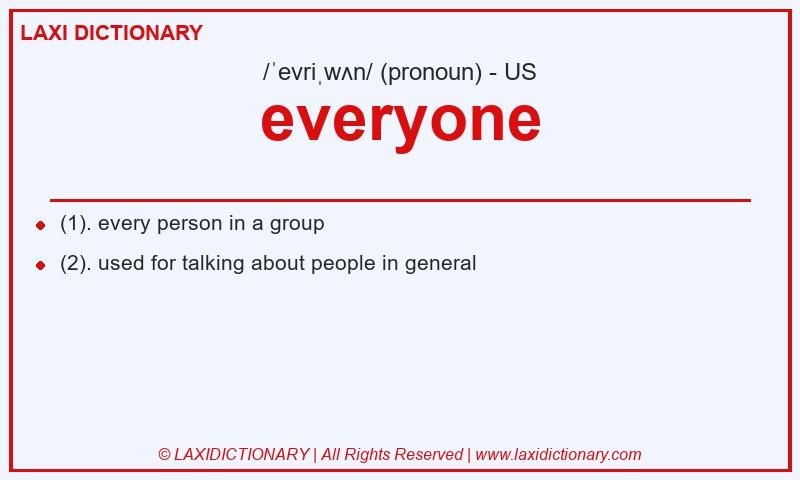 LAXI DICTIONARY

/ˈevriˌwʌn/ (pronoun) - US

everyone

(1). every person in a group

(2). used for talking about people in general

© LAXIDICTIONARY | All Rights Reserved | www.laxidictionary.com